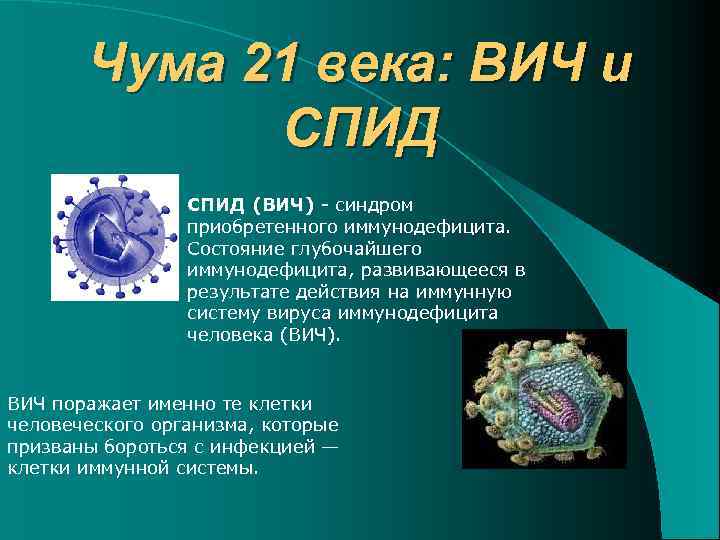 Чума 21 века: ВИЧ и СПИД

СПИД (ВИЧ) - синдром приобретенного иммунодефицита. Состояние глубочайшего иммунодефицита, развивающееся в результате действия на иммунную систему вируса иммунодефицита человека (ВИЧ).

ВИЧ поражает именно те клетки человеческого организма, которые призваны бороться с инфекцией — клетки иммунной системы.